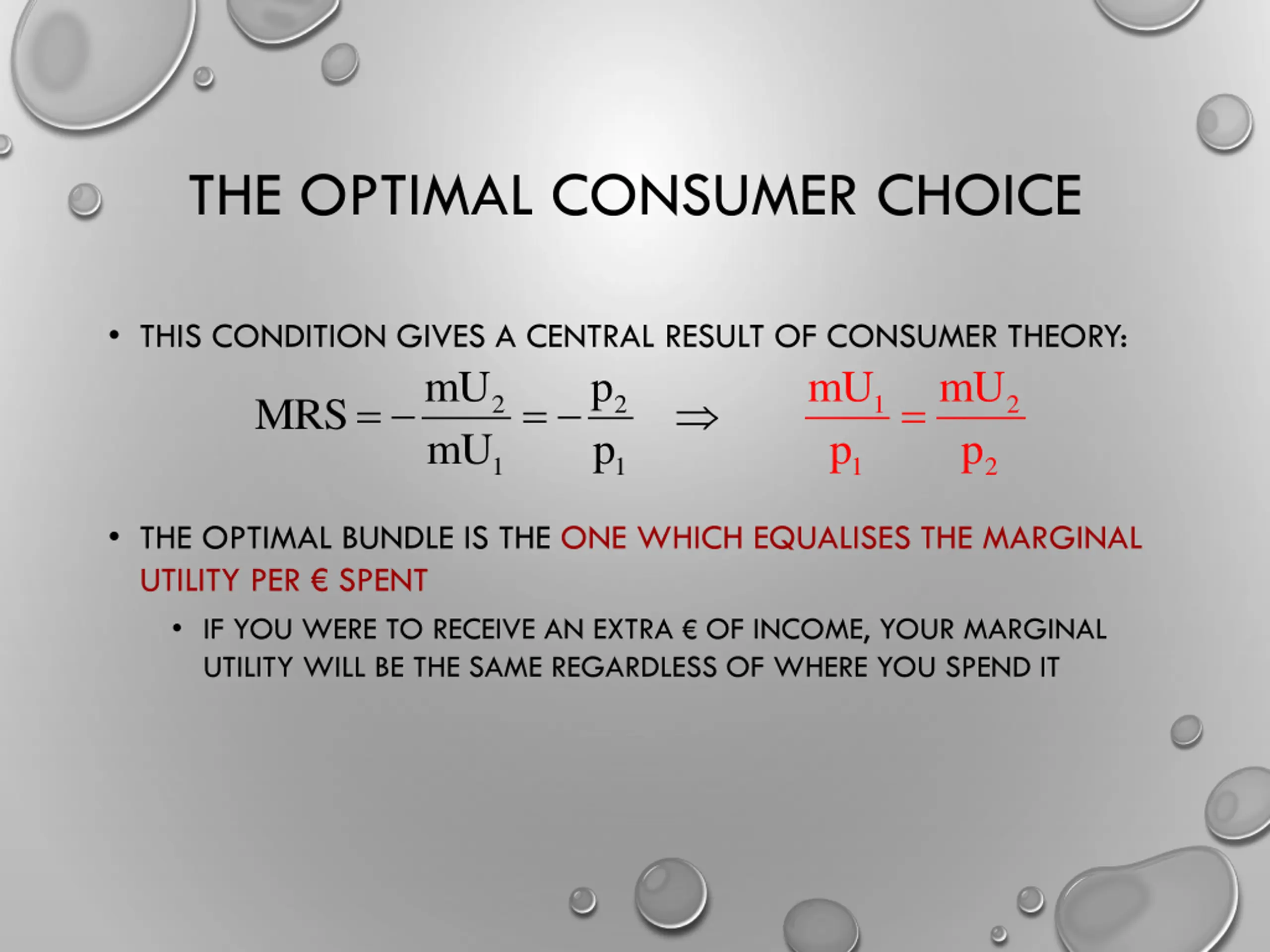 THE OPTIMAL CONSUMER CHOICE

• THIS CONDITION GIVES A CENTRAL RESULT OF CONSUMER THEORY:

$MRS = -\frac{mU_2}{mU_1} = -\frac{p_2}{p_1} \Rightarrow \frac{mU_1}{p_1} = \frac{mU_2}{p_2}$

• THE OPTIMAL BUNDLE IS THE ONE WHICH EQUALISES THE MARGINAL UTILITY PER € SPENT

• IF YOU WERE TO RECEIVE AN EXTRA € OF INCOME, YOUR MARGINAL UTILITY WILL BE THE SAME REGARDLESS OF WHERE YOU SPEND IT